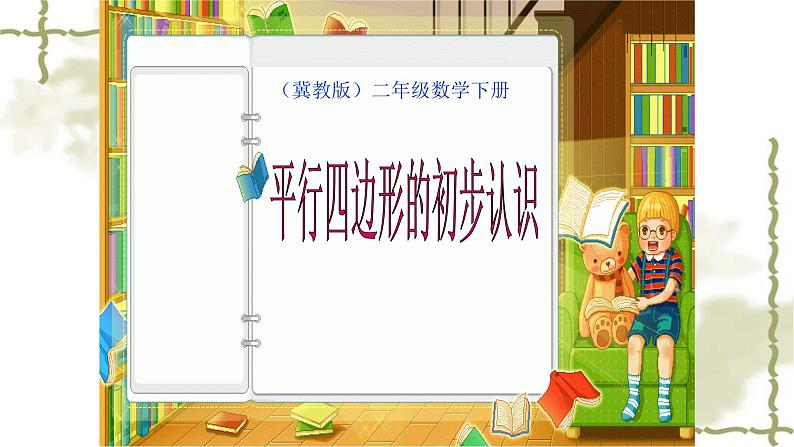 （冀教版）二年级数学下册

平行四边形的初步认识